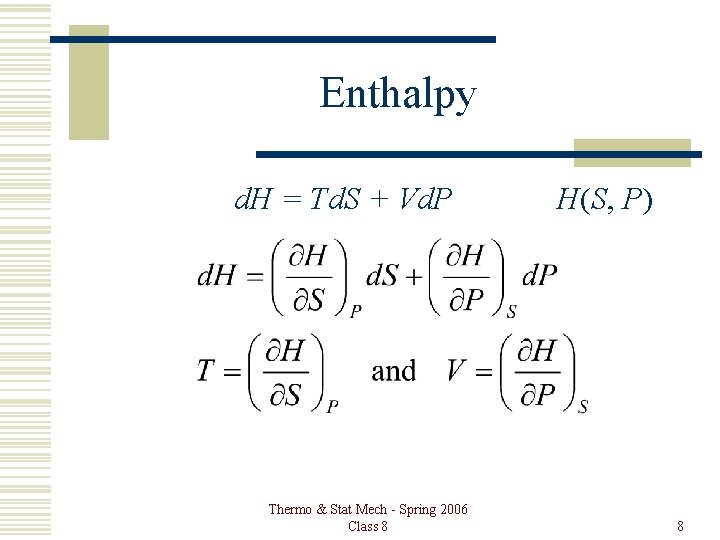 Enthalpy

$dH = TdS + VdP$ $H(S, P)$

$dH = \left(\frac{\partial H}{\partial S}\right)_P dS + \left(\frac{\partial H}{\partial P}\right)_S dP$

$T = \left(\frac{\partial H}{\partial S}\right)_P$ and $V = \left(\frac{\partial H}{\partial P}\right)_S$

Thermo & Stat Mech - Spring 2006
Class 8

8